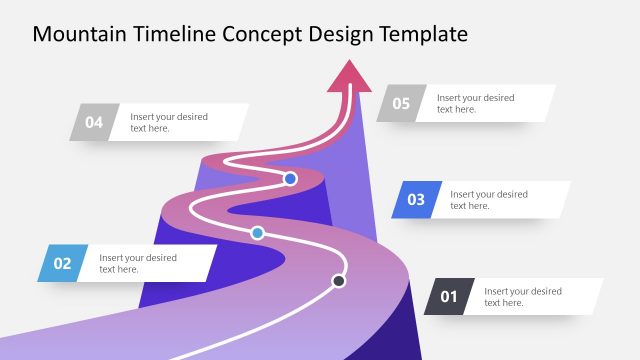 Mountain Timeline Concept Design Template

04 Insert your desired text here.

05 Insert your desired text here.

03 Insert your desired text here.

02 Insert your desired text here.

01 Insert your desired text here.